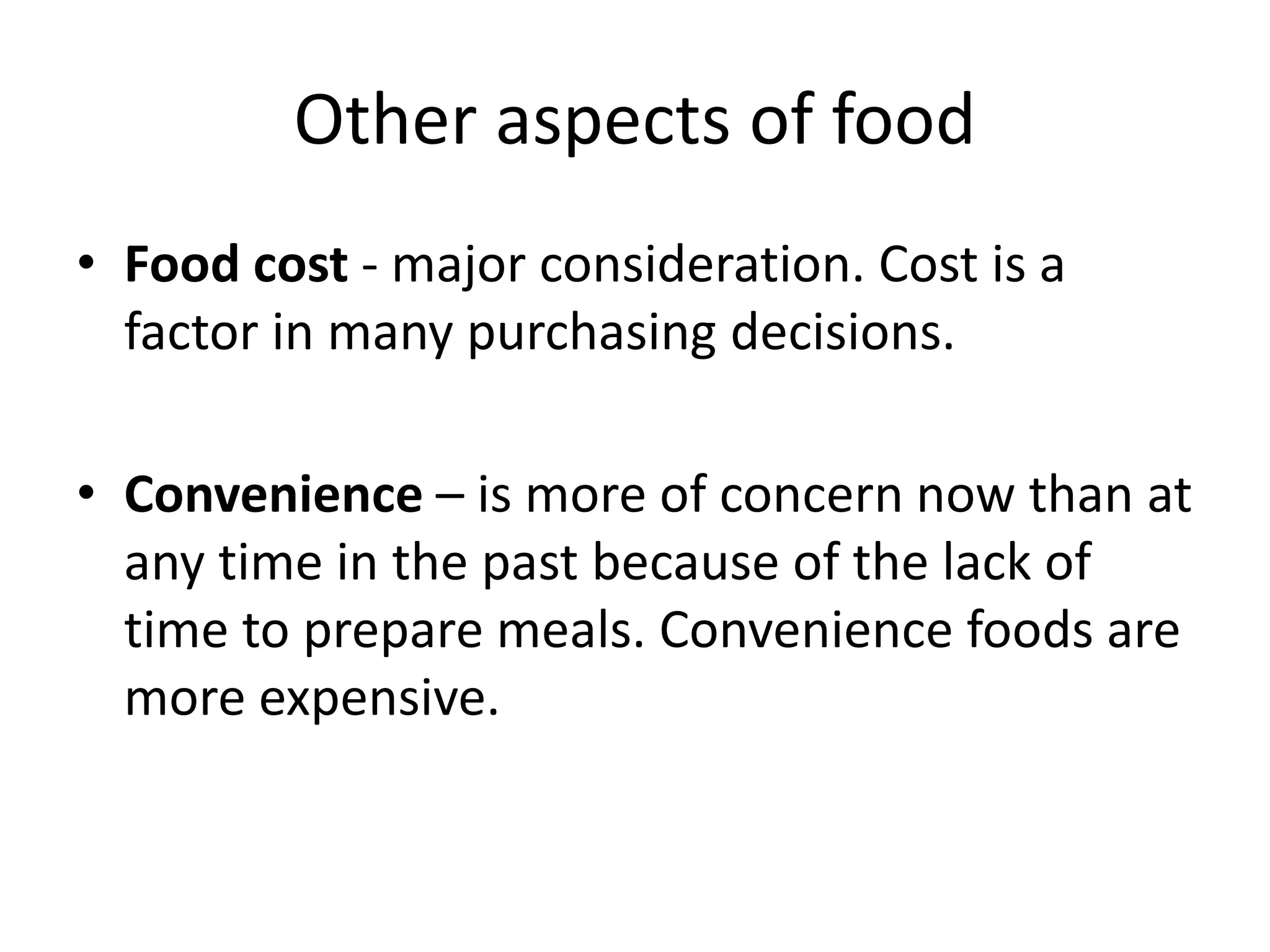 Other aspects of food

• Food cost - major consideration. Cost is a factor in many purchasing decisions.

• Convenience – is more of concern now than at any time in the past because of the lack of time to prepare meals. Convenience foods are more expensive.